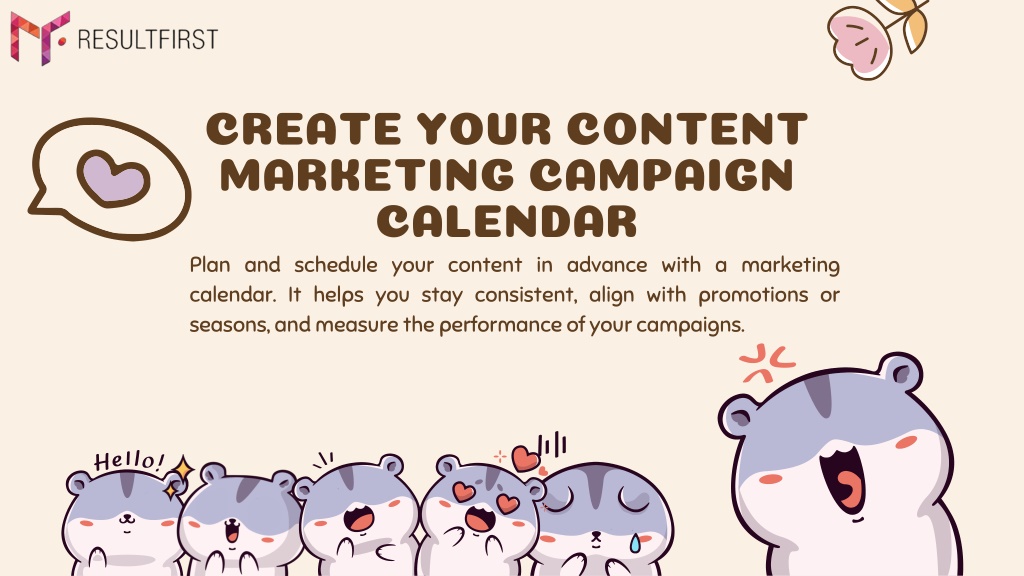 RESULTFIRST

CREATE YOUR CONTENT MARKETING CAMPAIGN CALENDAR

Plan and schedule your content in advance with a marketing calendar. It helps you stay consistent, align with promotions or seasons, and measure the performance of your campaigns.

Hello!